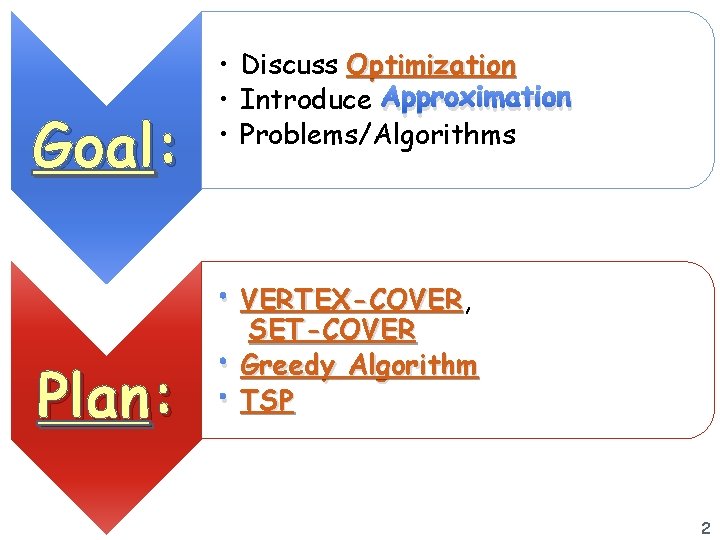 Goal:

• Discuss Optimization
• Introduce Approximation
• Problems/Algorithms

Plan:

• VERTEX-COVER, SET-COVER
• Greedy Algorithm
• TSP

2